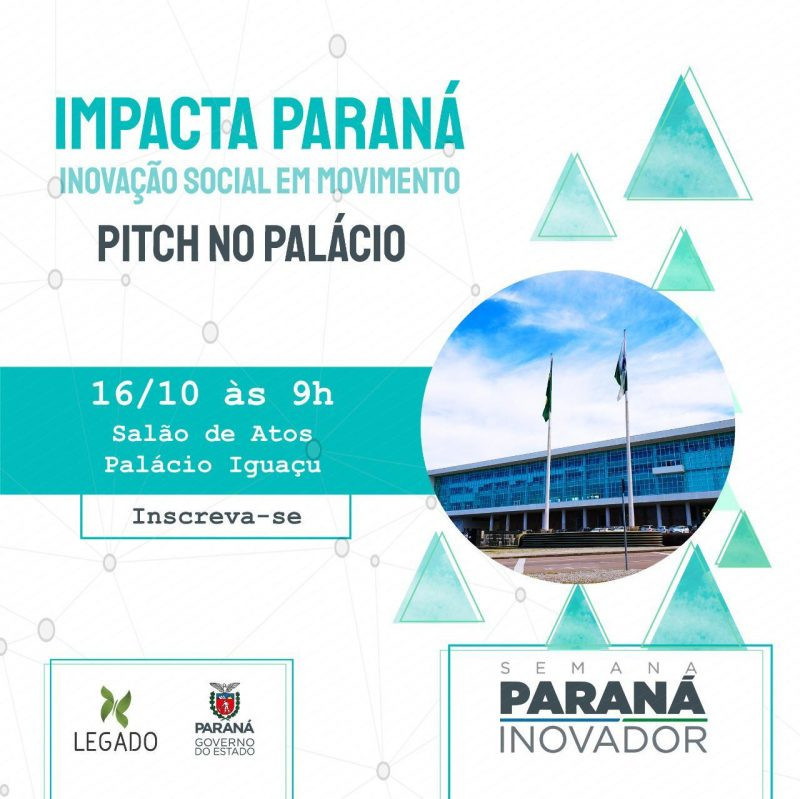 IMPACTA PARANÁ
INOVAÇÃO SOCIAL EM MOVIMENTO
PITCH NO PALÁCIO

16/10 às 9h
Salão de Atos
Palácio Iguaçu

Inscreva-se

LEGADO

PARANÁ
GOVERNO DO ESTADO

SEMANA
PARANÁ
INOVADOR